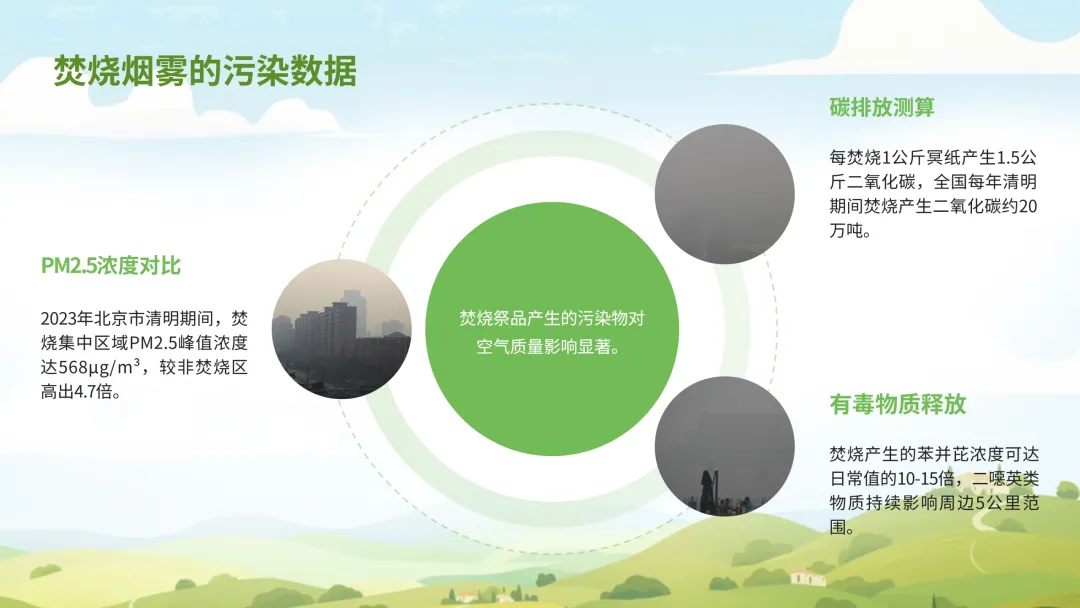 焚烧烟雾的污染数据

PM2.5浓度对比

2023年北京市清明期间，焚烧集中区域PM2.5峰值浓度达568μg/m³，较非焚烧区高出4.7倍。

焚烧祭品产生的污染物对空气质量影响显著。

碳排放测算

每焚烧1公斤冥纸产生1.5公斤二氧化碳，全国每年清明期间焚烧产生二氧化碳约20万吨。

有毒物质释放

焚烧产生的苯并芘浓度可达日常值的10-15倍，二噁英类物质持续影响周边5公里范围。